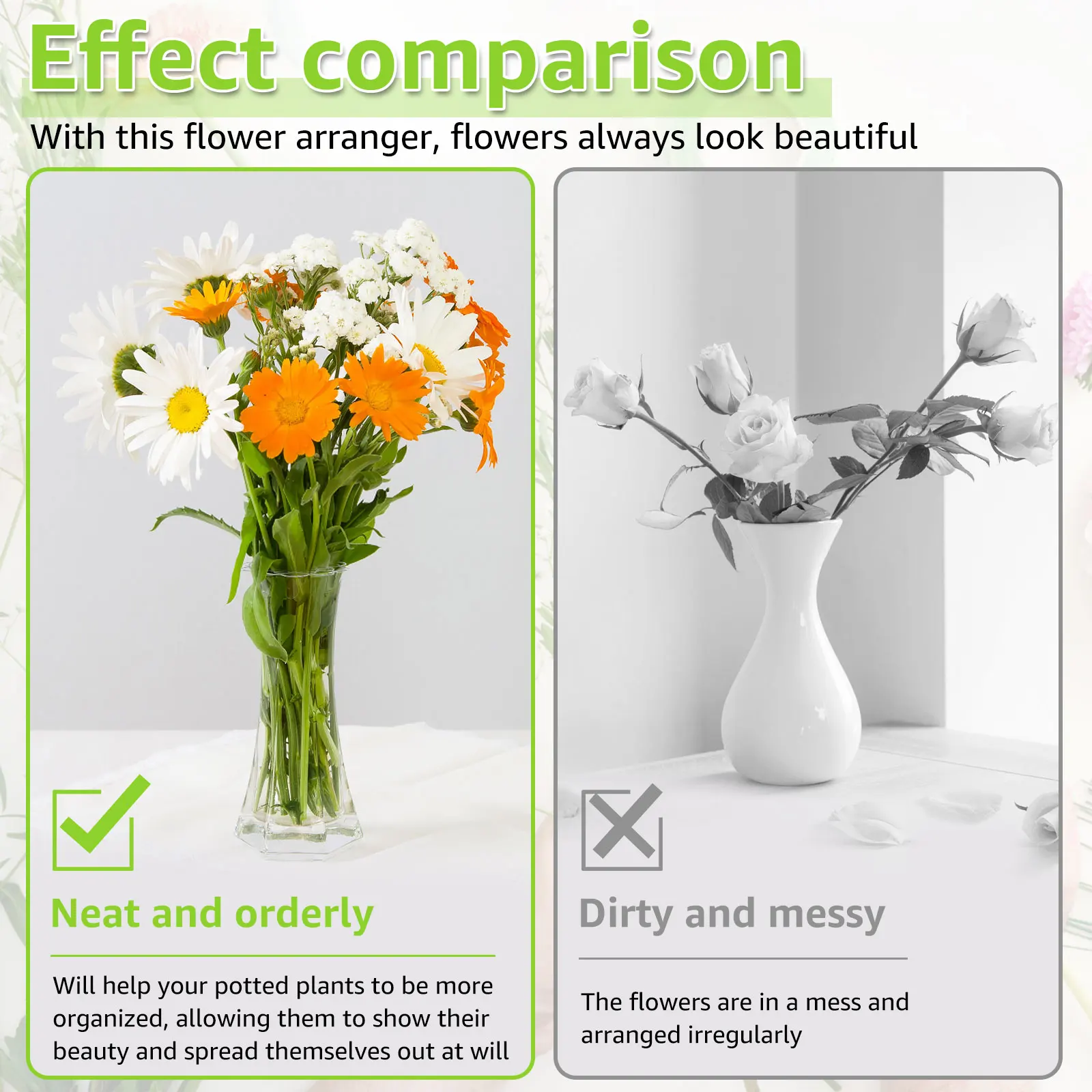 Effect comparison

With this flower arranger, flowers always look beautiful

Neat and orderly

Will help your potted plants to be more organized, allowing them to show their beauty and spread themselves out at will

Dirty and messy

The flowers are in a mess and arranged irregularly